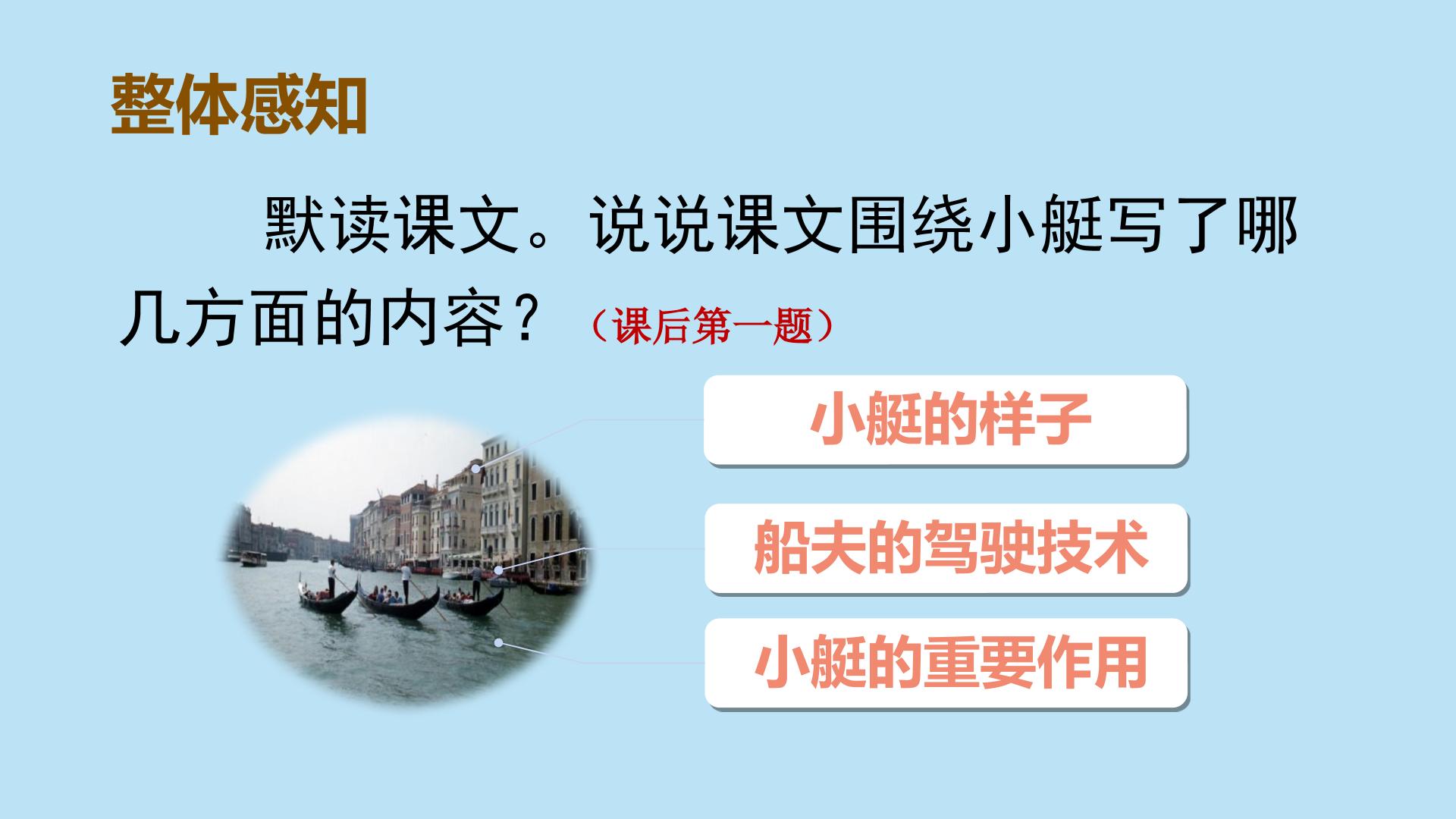 整体感知

默读课文。说说课文围绕小艇写了哪几方面的内容？（课后第一题）

小艇的样子

船夫的驾驶技术

小艇的重要作用